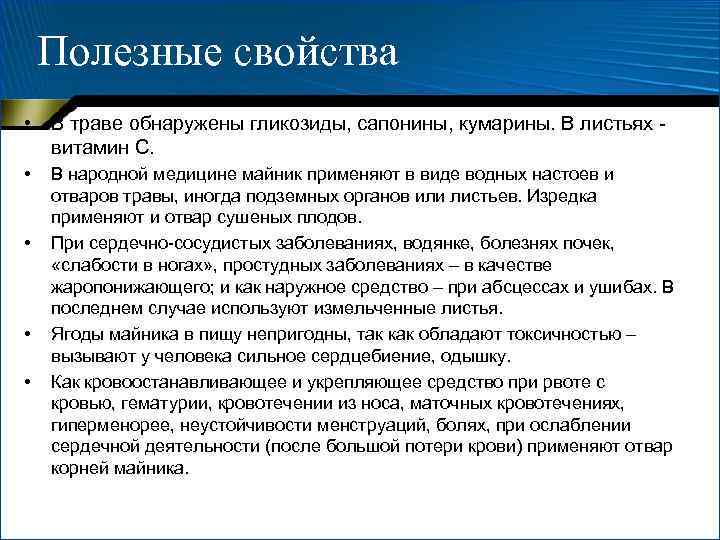 Полезные свойства

• В траве обнаружены гликозиды, сапонины, кумарины. В листьях - витамин С.

• В народной медицине майник применяют в виде водных настоев и отваров травы, иногда подземных органов или листьев. Изредка применяют и отвар сушеных плодов.

• При сердечно-сосудистых заболеваниях, водянке, болезнях почек, «слабости в ногах», простудных заболеваниях – в качестве жаропонижающего; и как наружное средство – при абсцессах и ушибах. В последнем случае используют измельченные листья.

• Ягоды майника в пищу непригодны, так как обладают токсичностью – вызывают у человека сильное сердцебиение, одышку.

• Как кровоостанавливающее и укрепляющее средство при рвоте с кровью, гематурии, кровотечении из носа, маточных кровотечениях, гиперменорее, неустойчивости менструаций, болях, при ослаблении сердечной деятельности (после большой потери крови) применяют отвар корней майника.